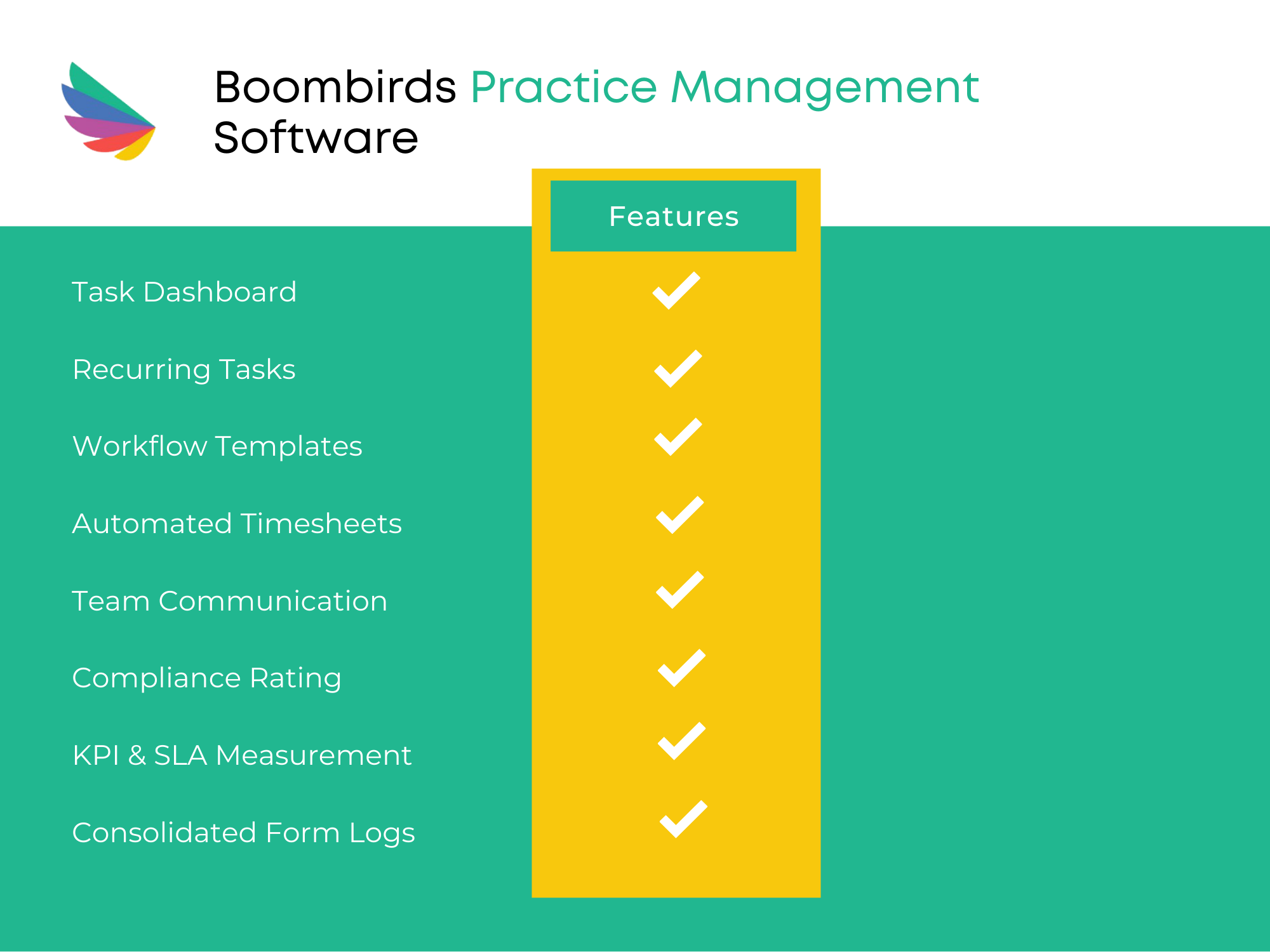 Boombirds Practice Management Software

| | Features |
|---|---|
| Task Dashboard | ✓ |
| Recurring Tasks | ✓ |
| Workflow Templates | ✓ |
| Automated Timesheets | ✓ |
| Team Communication | ✓ |
| Compliance Rating | ✓ |
| KPI & SLA Measurement | ✓ |
| Consolidated Form Logs | ✓ |